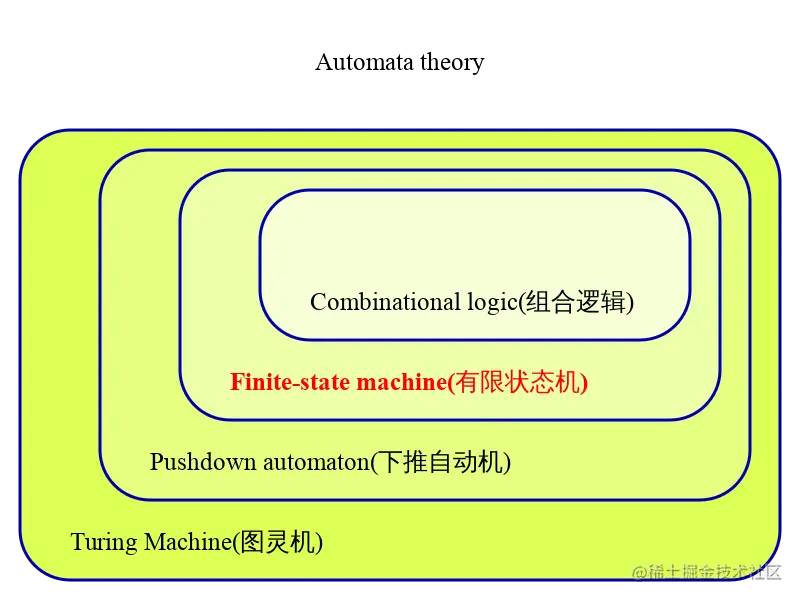 Automata theory

Combinational logic(组合逻辑)

Finite-state machine(有限状态机)

Pushdown automaton(下推自动机)

Turing Machine(图灵机)

@稀土掘金技术社区